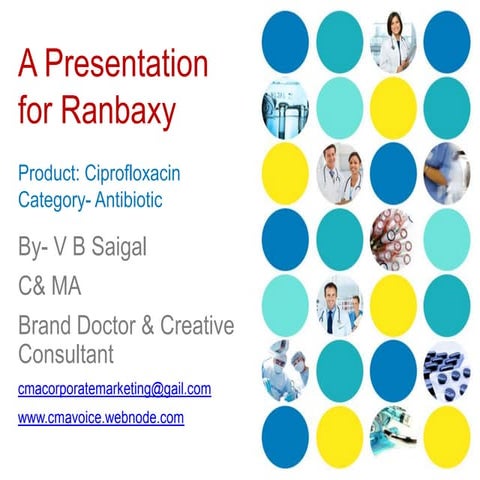 A Presentation for Ranbaxy

Product: Ciprofloxacin
Category- Antibiotic

By- V B Saigal

C& MA

Brand Doctor & Creative Consultant

cmacorporatemarketing@gail.com

www.cmavoice.webnode.com